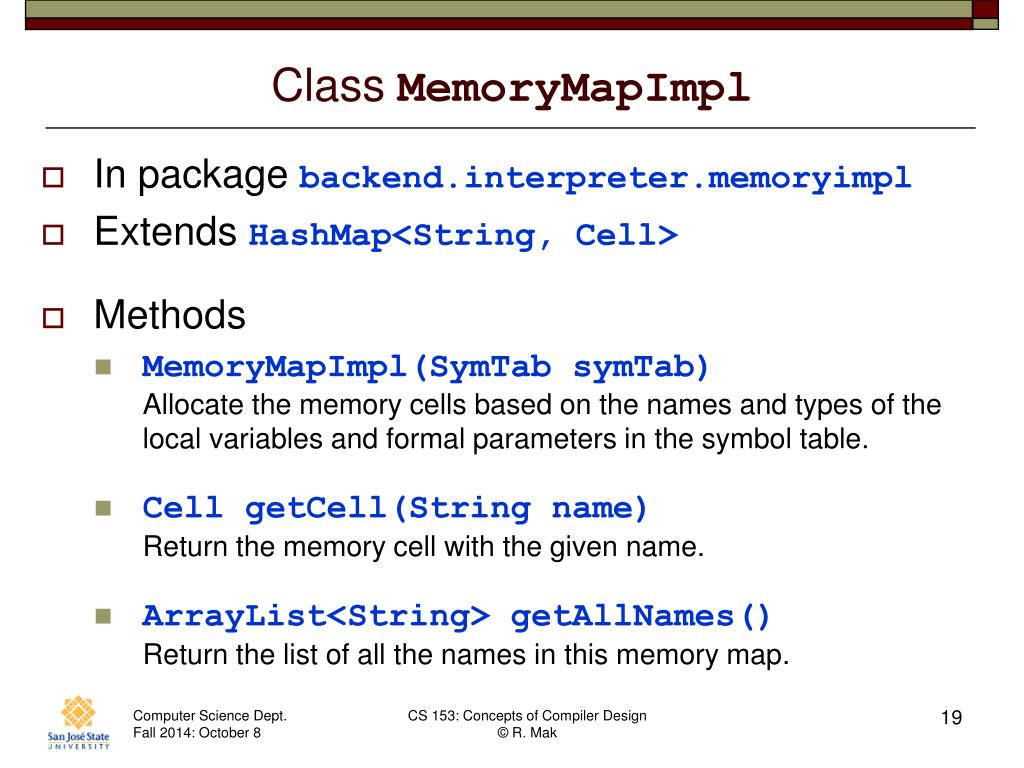 Class MemoryMapImpl

In package backend.interpreter.memoryimpl

Extends HashMap<String, Cell>

Methods

MemoryMapImpl(SymTab symTab)
Allocate the memory cells based on the names and types of the local variables and formal parameters in the symbol table.

Cell getCell(String name)
Return the memory cell with the given name.

ArrayList<String> getAllNames()
Return the list of all the names in this memory map.

San José State UNIVERSITY

Computer Science Dept.
Fall 2014: October 8

CS 153: Concepts of Compiler Design
© R. Mak

19